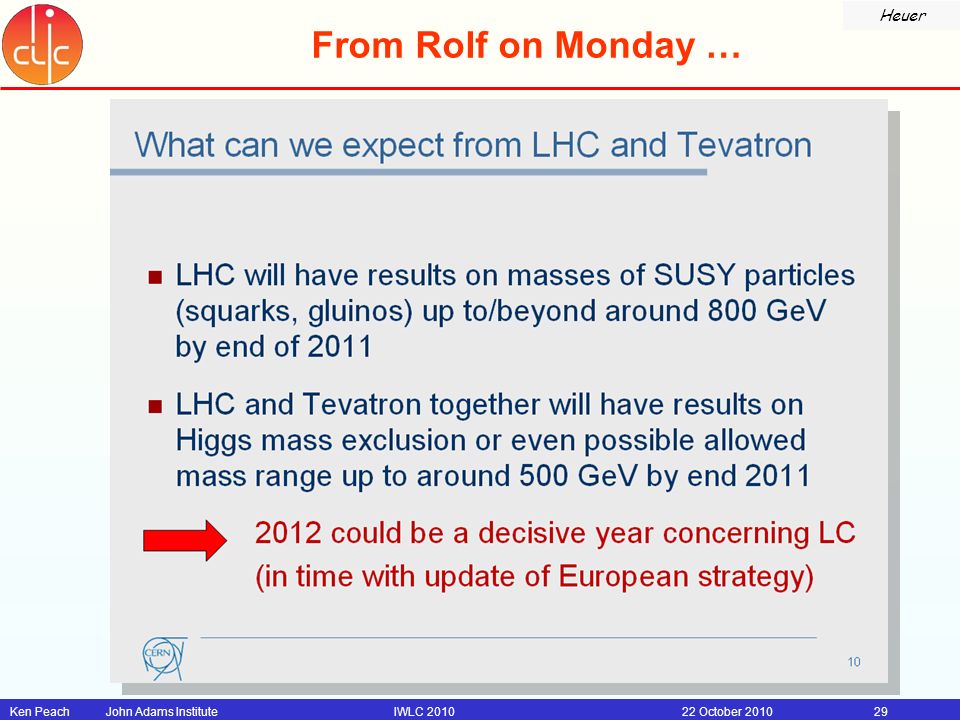 clic

Heuer

From Rolf on Monday …

What can we expect from LHC and Tevatron

■ LHC will have results on masses of SUSY particles (squarks, gluinos) up to/beyond around 800 GeV by end of 2011

■ LHC and Tevatron together will have results on Higgs mass exclusion or even possible allowed mass range up to around 500 GeV by end 2011

2012 could be a decisive year concerning LC (in time with update of European strategy)

CERN

10

Ken Peach John Adams Institute IWLC 2010 22 October 2010 29